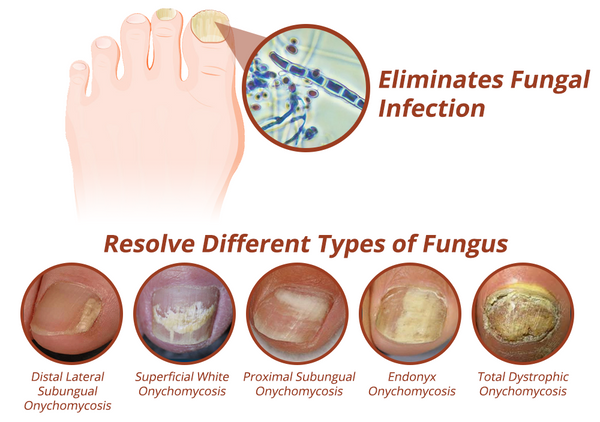 Eliminates Fungal Infection

Resolve Different Types of Fungus

Distal Lateral Subungual Onychomycosis

Superficial White Onychomycosis

Proximal Subungual Onychomycosis

Endonyx Onychomycosis

Total Dystrophic Onychomycosis